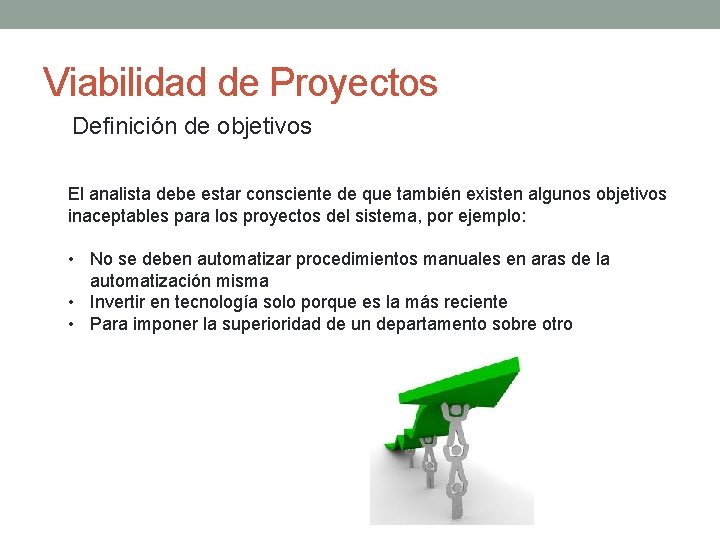 Viabilidad de Proyectos

Definición de objetivos

El analista debe estar consciente de que también existen algunos objetivos inaceptables para los proyectos del sistema, por ejemplo:

• No se deben automatizar procedimientos manuales en aras de la automatización misma
• Invertir en tecnología solo porque es la más reciente
• Para imponer la superioridad de un departamento sobre otro